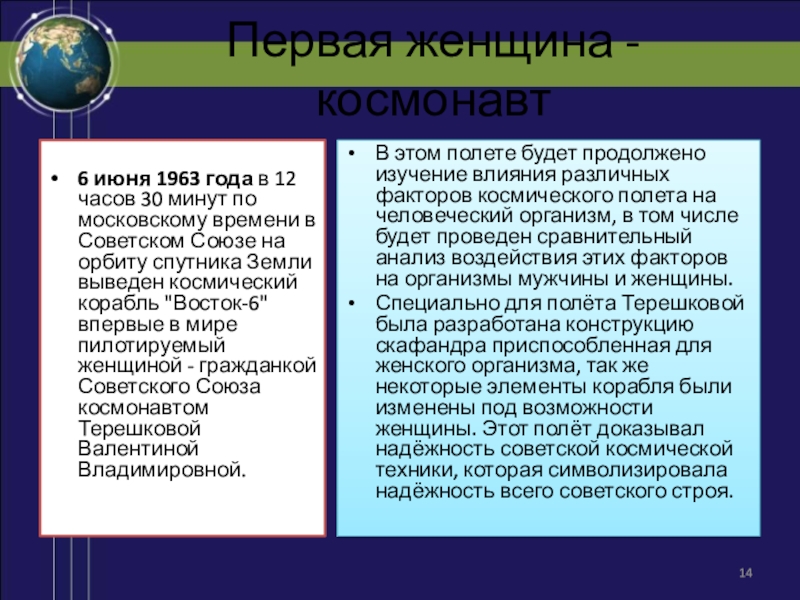 Первая женщина - космонавт

• 6 июня 1963 года в 12 часов 30 минут по московскому времени в Советском Союзе на орбиту спутника Земли выведен космический корабль "Восток-6" впервые в мире пилотируемый женщиной - гражданкой Советского Союза космонавтом Терешковой Валентиной Владимировной.

• В этом полете будет продолжено изучение влияния различных факторов космического полета на человеческий организм, в том числе будет проведен сравнительный анализ воздействия этих факторов на организмы мужчины и женщины.

• Специально для полёта Терешковой была разработана конструкцию скафандра приспособленная для женского организма, так же некоторые элементы корабля были изменены под возможности женщины. Этот полёт доказывал надёжность советской космической техники, которая символизировала надёжность всего советского строя.

14